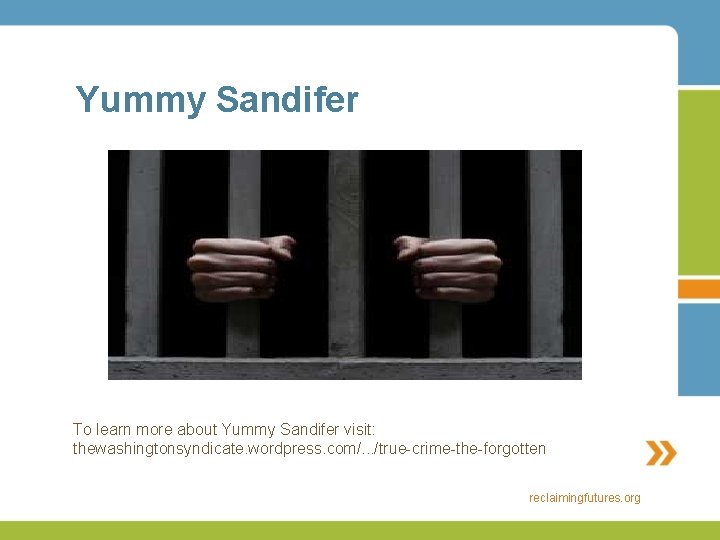 Yummy Sandifer

To learn more about Yummy Sandifer visit: thewashingtonsyndicate.wordpress.com/.../true-crime-the-forgotten

reclaimingfutures.org